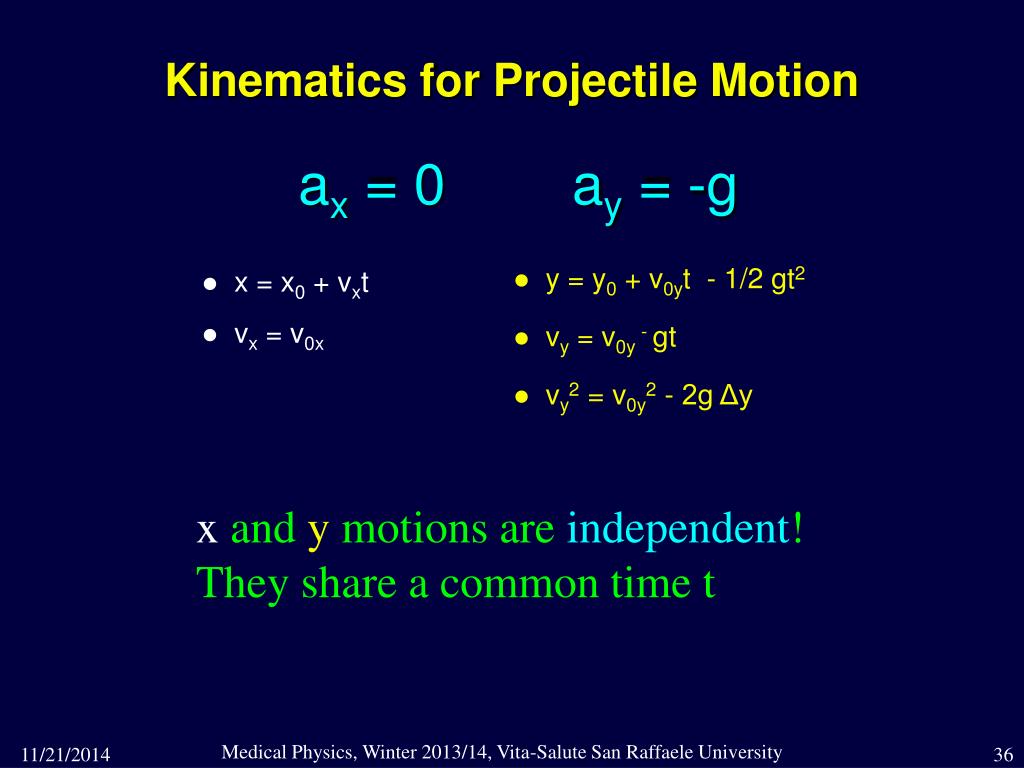 Kinematics for Projectile Motion

$a_x = 0$ $a_y = -g$

- $x = x_0 + v_x t$
- $v_x = v_{0x}$

- $y = y_0 + v_{0y}t - 1/2\ gt^2$
- $v_y = v_{0y} - gt$
- $v_y^2 = v_{0y}^2 - 2g\ \Delta y$

x and y motions are independent! They share a common time t

11/21/2014

Medical Physics, Winter 2013/14, Vita-Salute San Raffaele University

36